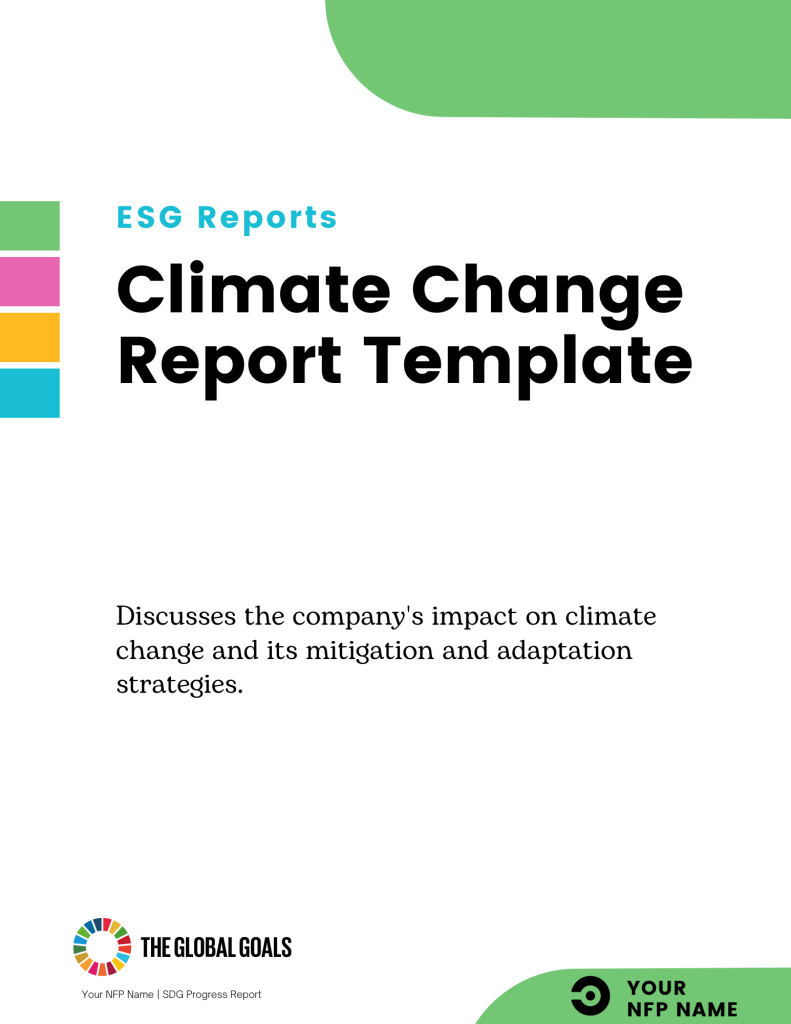 ESG Reports

Climate Change Report Template

Discusses the company's impact on climate change and its mitigation and adaptation strategies.

THE GLOBAL GOALS

Your NFP Name | SDG Progress Report

YOUR NFP NAME